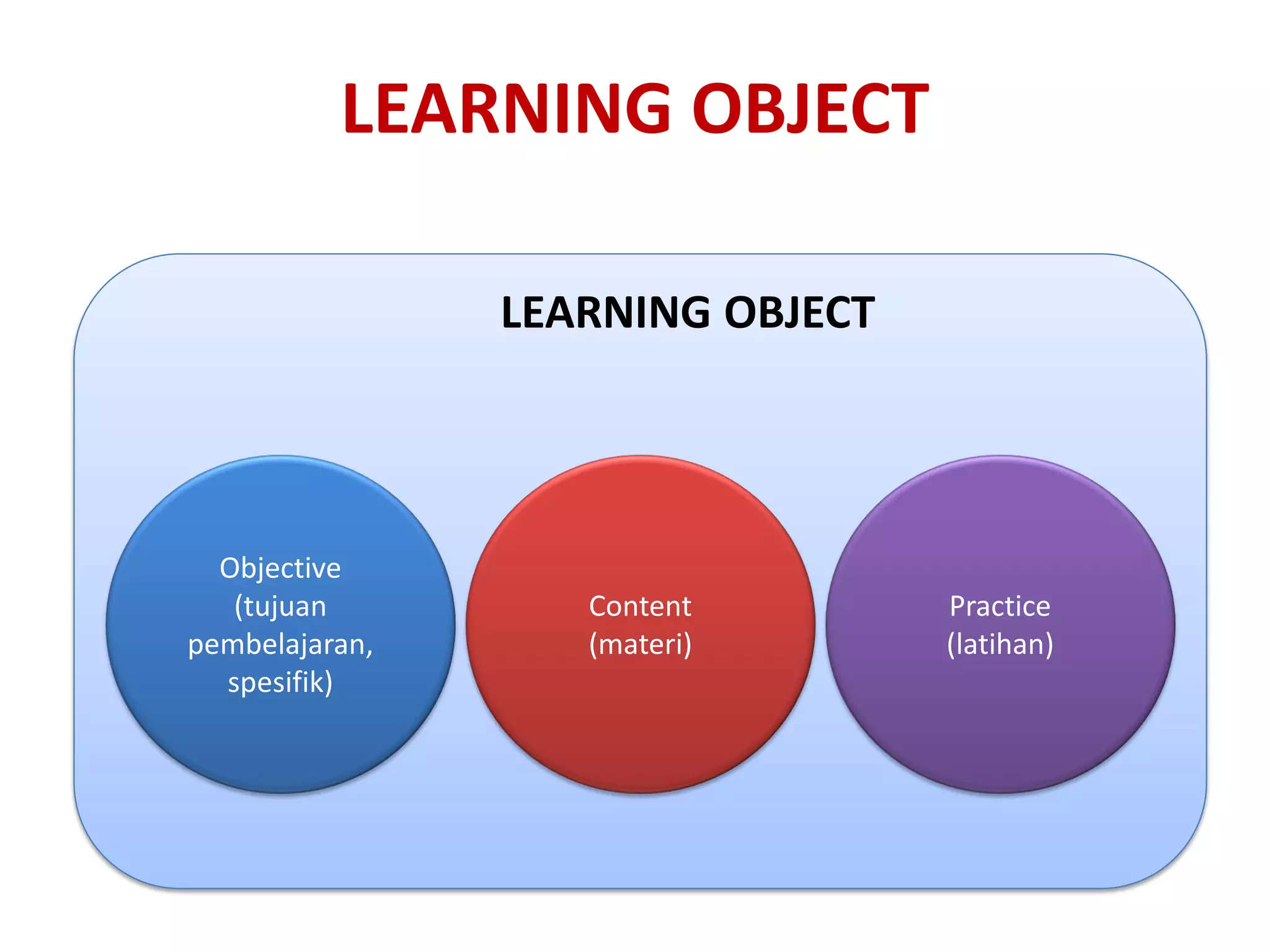 LEARNING OBJECT

LEARNING OBJECT

Objective (tujuan pembelajaran, spesifik)

Content (materi)

Practice (latihan)